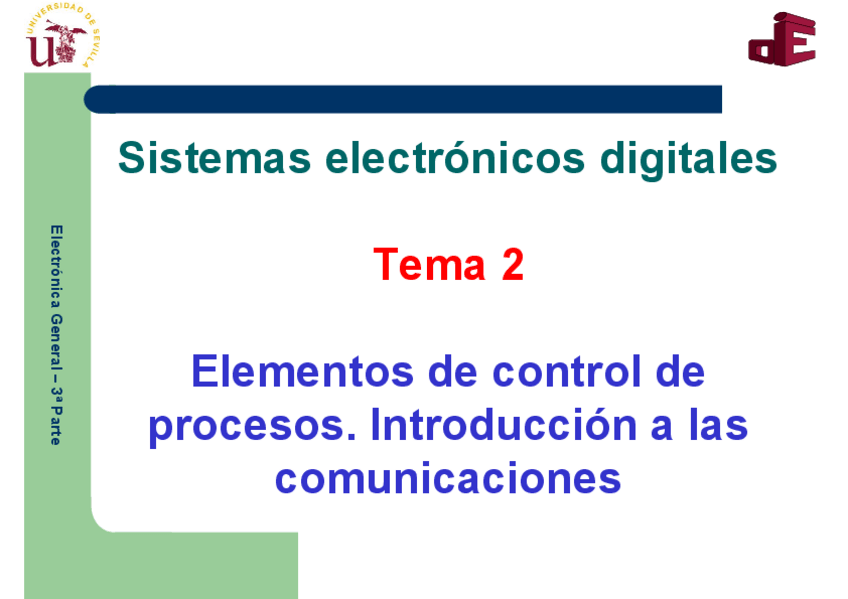 UNIVERSIDAD DE SEVILLA

dE

Sistemas electrónicos digitales

Tema 2

Elementos de control de procesos. Introducción a las comunicaciones

Electrónica General – 3ª Parte